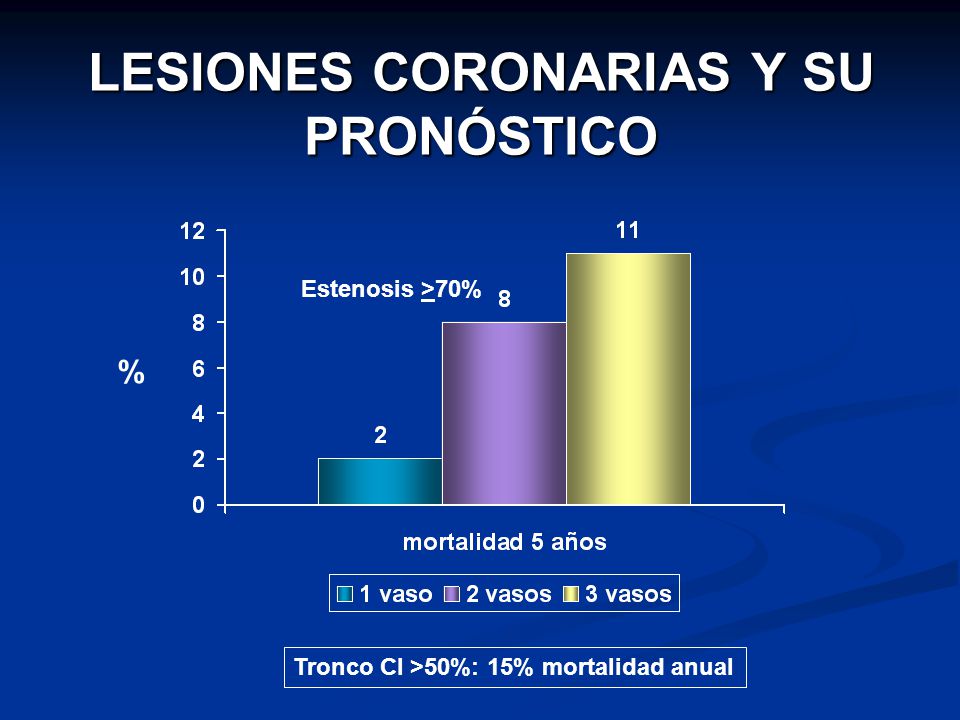 LESIONES CORONARIAS Y SU PRONÓSTICO

12
10
8
6
4
2
0

%

Estenosis $\geq$70%

2
8
11

mortalidad 5 años

1 vaso 2 vasos 3 vasos

Tronco CI >50%: 15% mortalidad anual